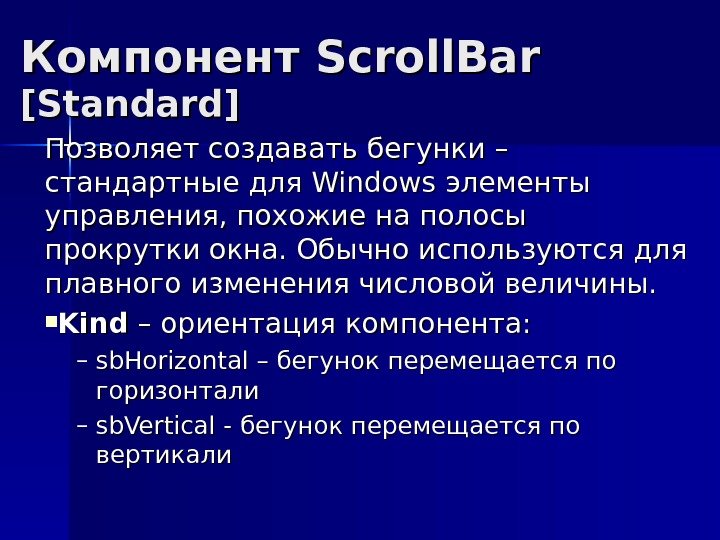 Компонент ScrollBar [Standard]

Позволяет создавать бегунки – стандартные для Windows элементы управления, похожие на полосы прокрутки окна. Обычно используются для плавного изменения числовой величины.

Kind – ориентация компонента:

– sbHorizontal – бегунок перемещается по горизонтали

– sbVertical - бегунок перемещается по вертикали